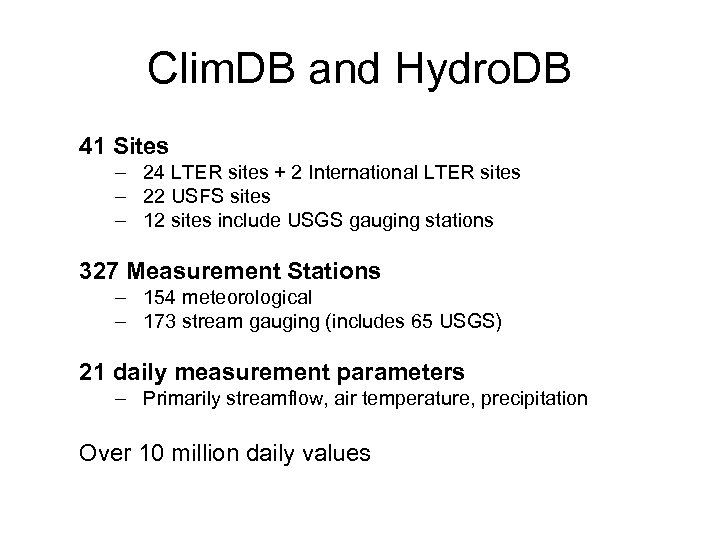 ClimDB and HydroDB

41 Sites
– 24 LTER sites + 2 International LTER sites
– 22 USFS sites
– 12 sites include USGS gauging stations

327 Measurement Stations
– 154 meteorological
– 173 stream gauging (includes 65 USGS)

21 daily measurement parameters
– Primarily streamflow, air temperature, precipitation

Over 10 million daily values